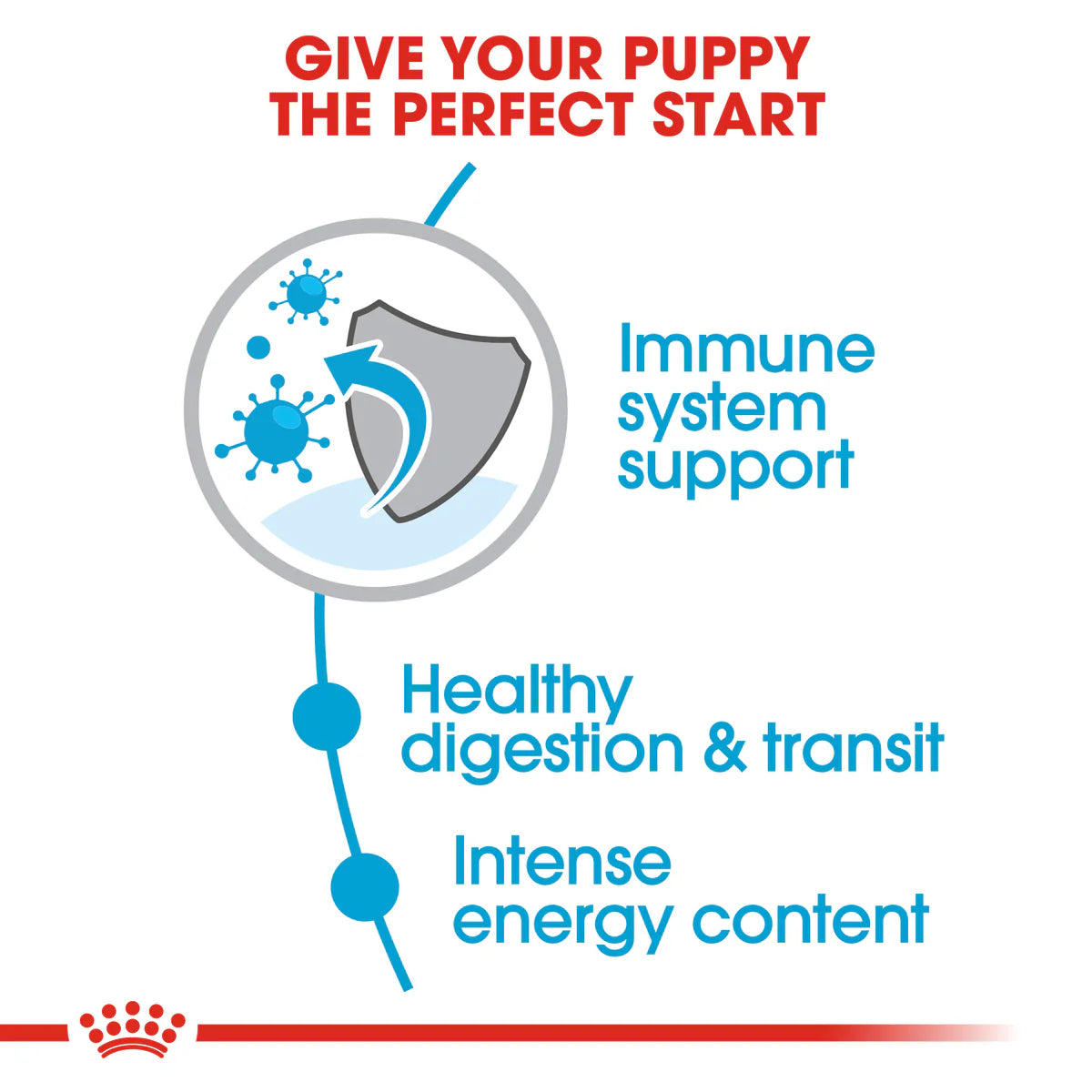 GIVE YOUR PUPPY THE PERFECT START

Immune system support

Healthy digestion & transit

Intense energy content